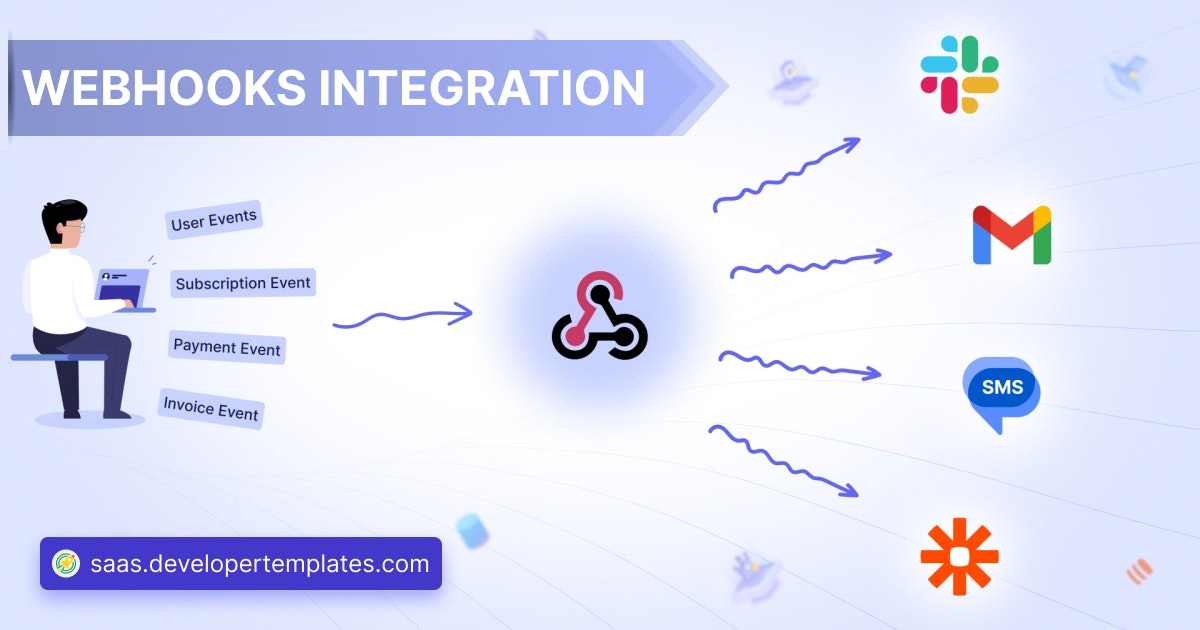 WEBHOOKS INTEGRATION

User Events

Subscription Event

Payment Event

Invoice Event

SMS

saas.developertemplates.com